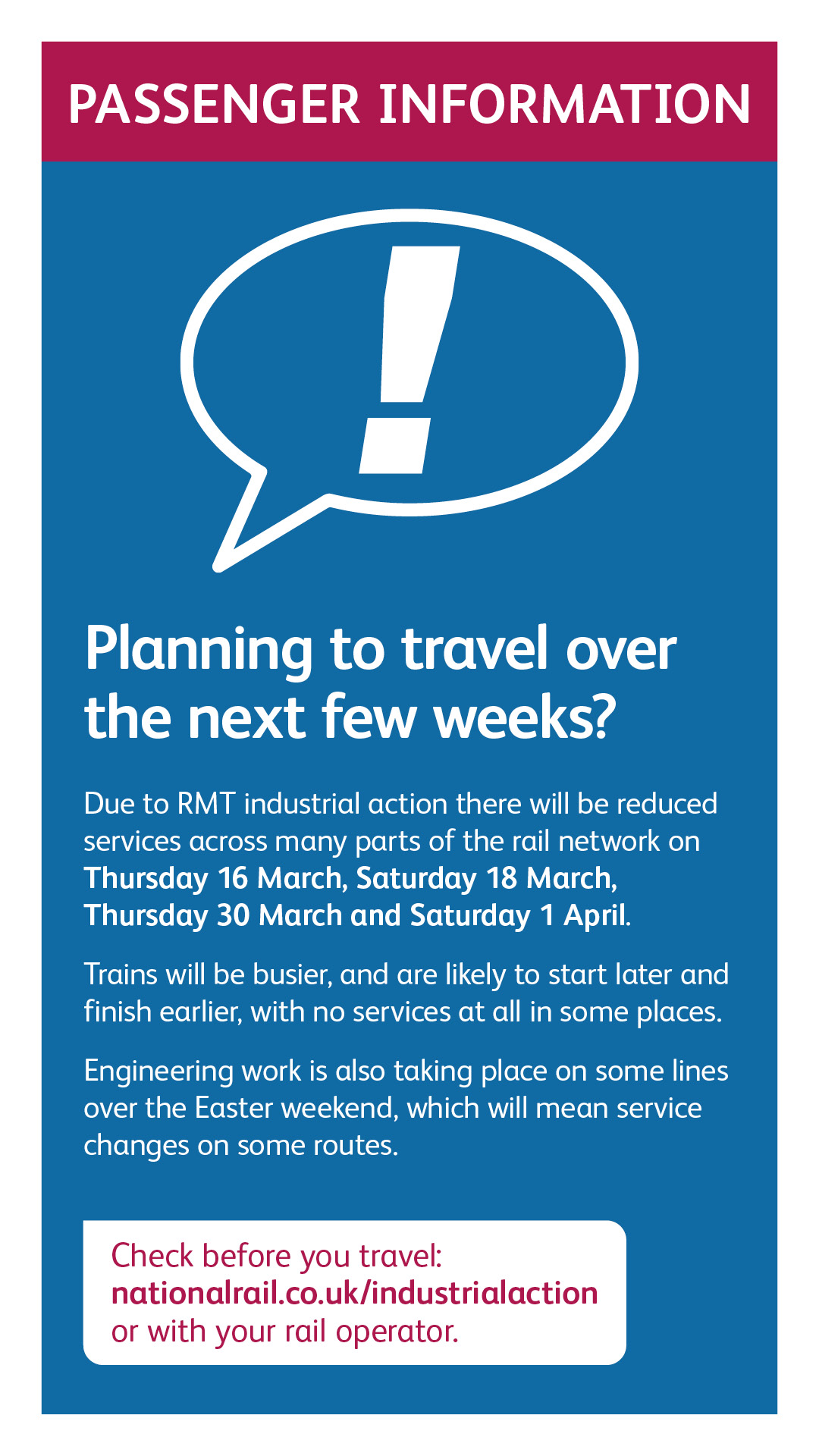 PASSENGER INFORMATION

!

Planning to travel over the next few weeks?

Due to RMT industrial action there will be reduced services across many parts of the rail network on Thursday 16 March, Saturday 18 March, Thursday 30 March and Saturday 1 April.

Trains will be busier, and are likely to start later and finish earlier, with no services at all in some places.

Engineering work is also taking place on some lines over the Easter weekend, which will mean service changes on some routes.

Check before you travel: nationalrail.co.uk/industrialaction or with your rail operator.